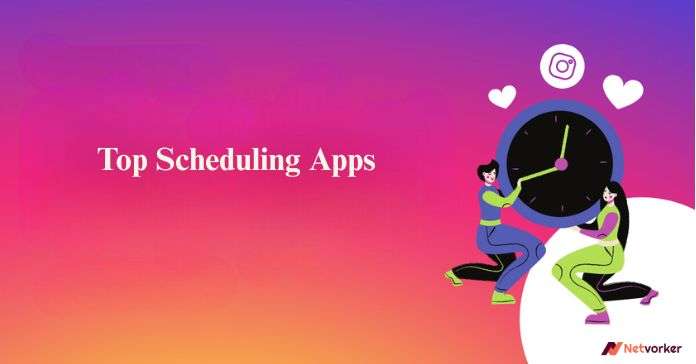 Top Scheduling Apps

Netvorker